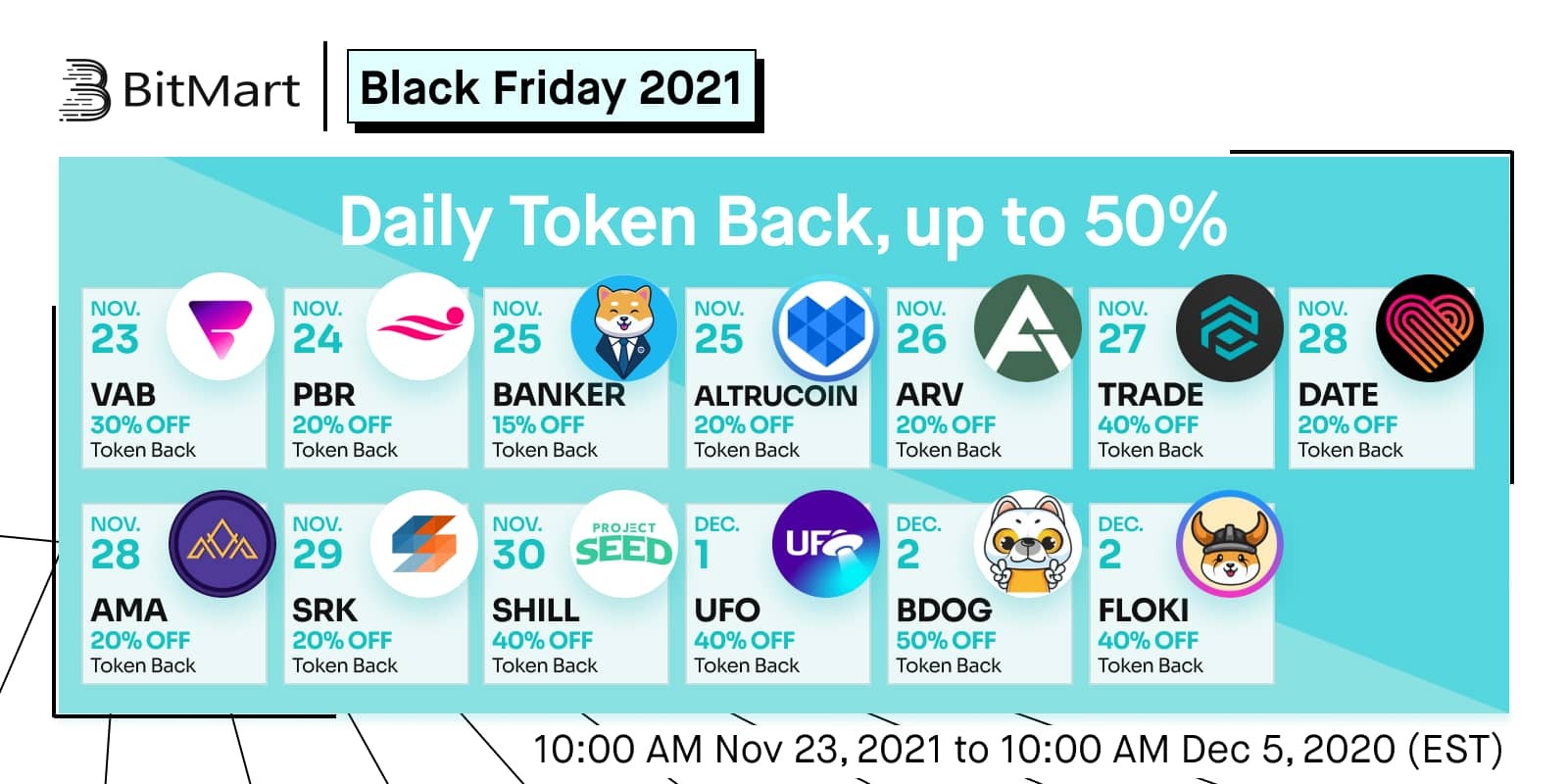 BitMart

Black Friday 2021

Daily Token Back, up to 50%

NOV. 23
VAB
30% OFF
Token Back

NOV. 24
PBR
20% OFF
Token Back

NOV. 25
BANKER
15% OFF
Token Back

NOV. 25
ALTRUCOIN
20% OFF
Token Back

NOV. 26
ARV
20% OFF
Token Back

NOV. 27
TRADE
40% OFF
Token Back

NOV. 28
DATE
20% OFF
Token Back

NOV. 28
AMA
20% OFF
Token Back

NOV. 29
SRK
20% OFF
Token Back

NOV. 30
PROJECT SEED
SHILL
40% OFF
Token Back

DEC. 1
UFO
UFO
40% OFF
Token Back

DEC. 2
BDOG
50% OFF
Token Back

DEC. 2
FLOKI
40% OFF
Token Back

10:00 AM Nov 23, 2021 to 10:00 AM Dec 5, 2020 (EST)